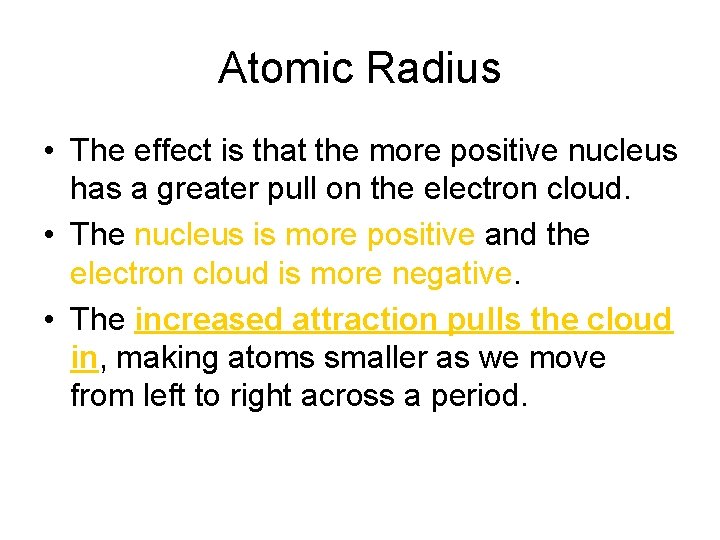 Atomic Radius

• The effect is that the more positive nucleus has a greater pull on the electron cloud.

• The nucleus is more positive and the electron cloud is more negative.

• The increased attraction pulls the cloud in, making atoms smaller as we move from left to right across a period.